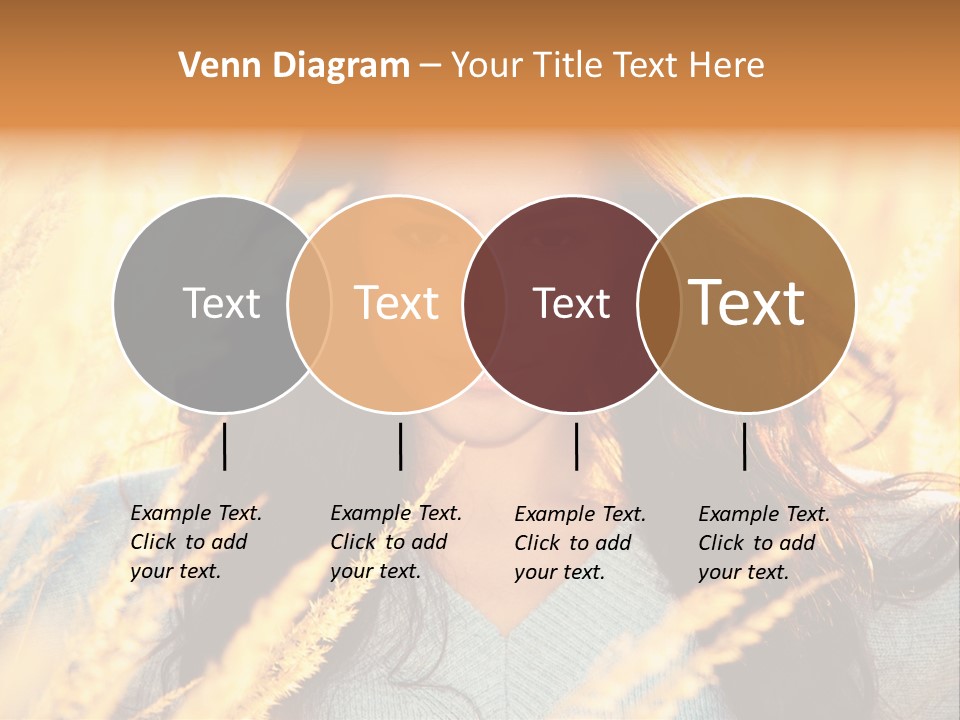 Venn Diagram – Your Title Text Here

Text

Text

Text

Text

Example Text. Click to add your text.

Example Text. Click to add your text.

Example Text. Click to add your text.

Example Text. Click to add your text.